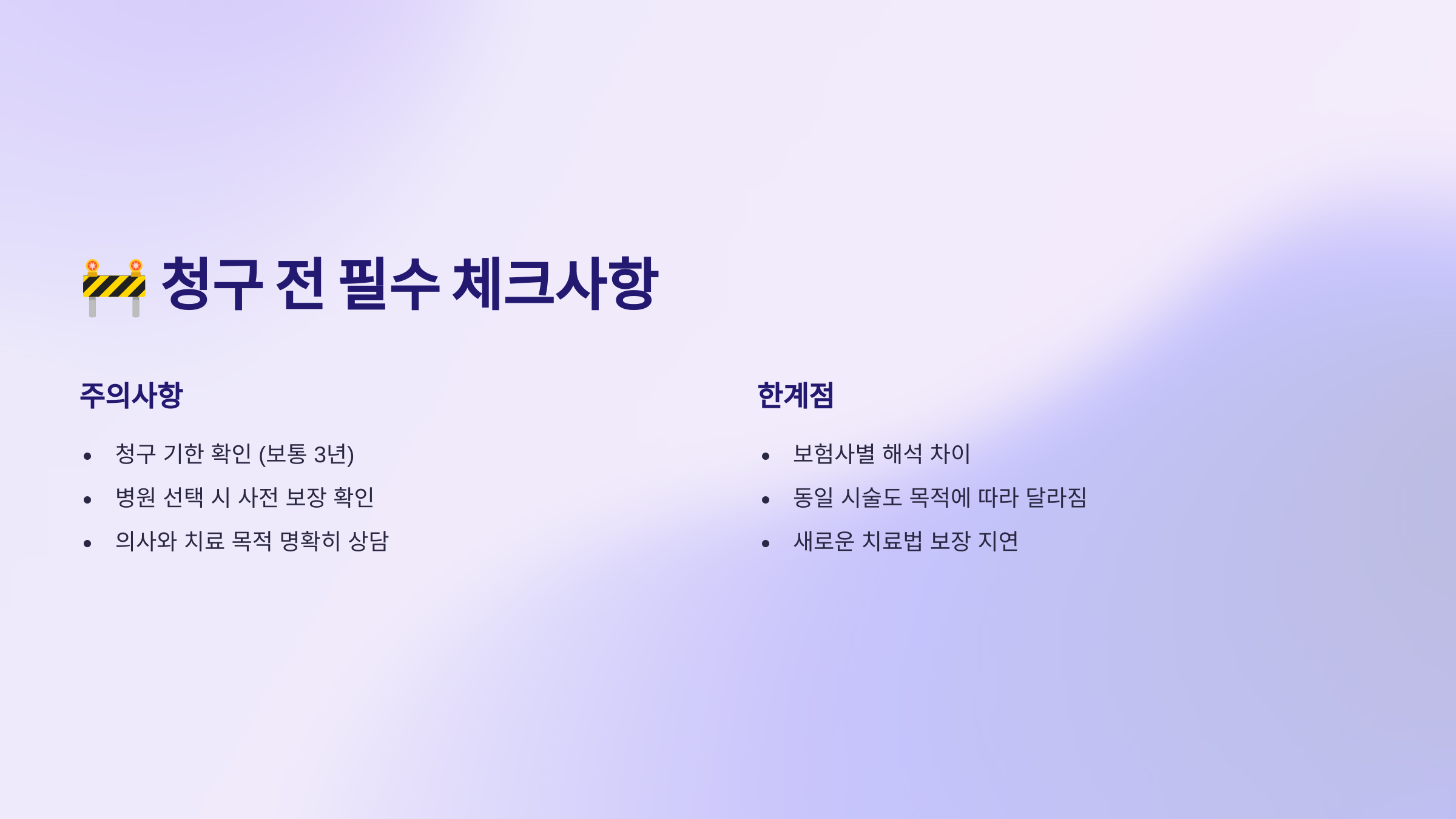 🚧 청구 전 필수 체크사항

주의사항

- 청구 기한 확인 (보통 3년)
- 병원 선택 시 사전 보장 확인
- 의사와 치료 목적 명확히 상담

한계점

- 보험사별 해석 차이
- 동일 시술도 목적에 따라 달라짐
- 새로운 치료법 보장 지연